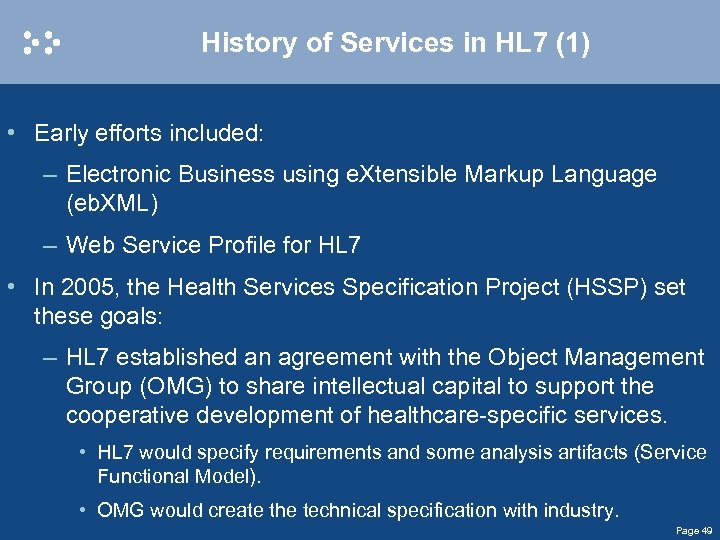 History of Services in HL7 (1)

• Early efforts included:

– Electronic Business using eXtensible Markup Language (ebXML)

– Web Service Profile for HL7

• In 2005, the Health Services Specification Project (HSSP) set these goals:

– HL7 established an agreement with the Object Management Group (OMG) to share intellectual capital to support the cooperative development of healthcare-specific services.

• HL7 would specify requirements and some analysis artifacts (Service Functional Model).

• OMG would create the technical specification with industry.

Page 49